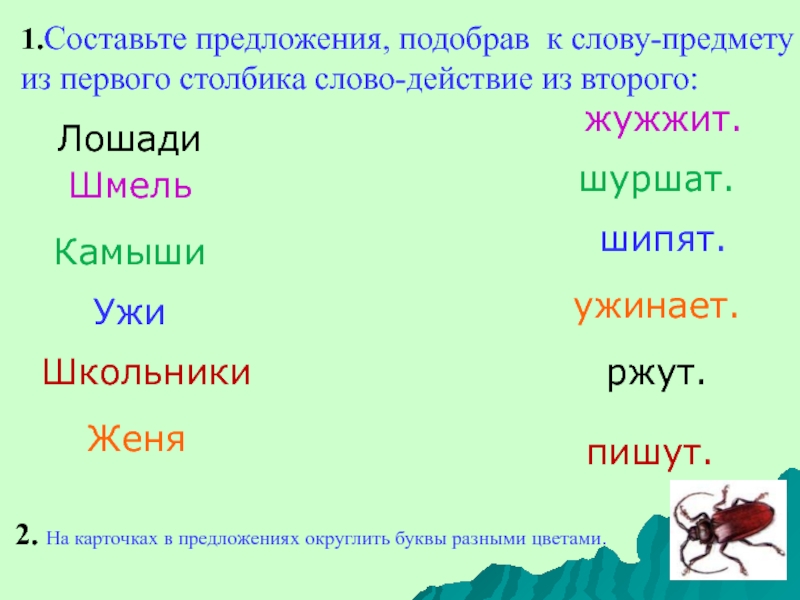 1.Составьте предложения, подобрав к слову-предмету из первого столбика слово-действие из второго:

Лошади

Шмель

Камыши

Ужи

Школьники

Женя

жужжит.

шуршат.

шипят.

ужинает.

ржут.

пишут.

2. На карточках в предложениях округлить буквы разными цветами.